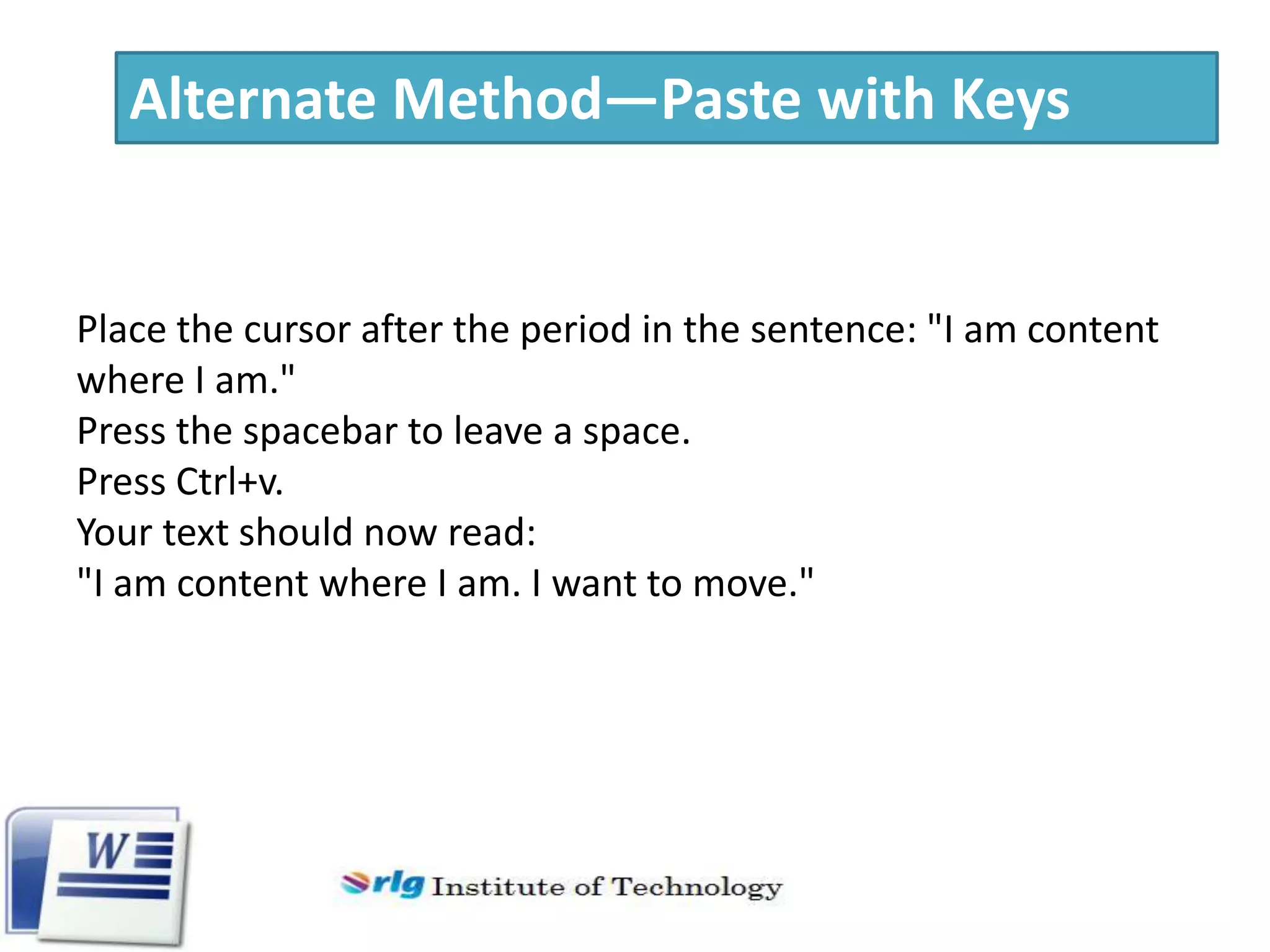 Alternate Method—Paste with Keys

Place the cursor after the period in the sentence: "I am content where I am."
Press the spacebar to leave a space.
Press Ctrl+v.
Your text should now read:
"I am content where I am. I want to move."

W

rlg Institute of Technology